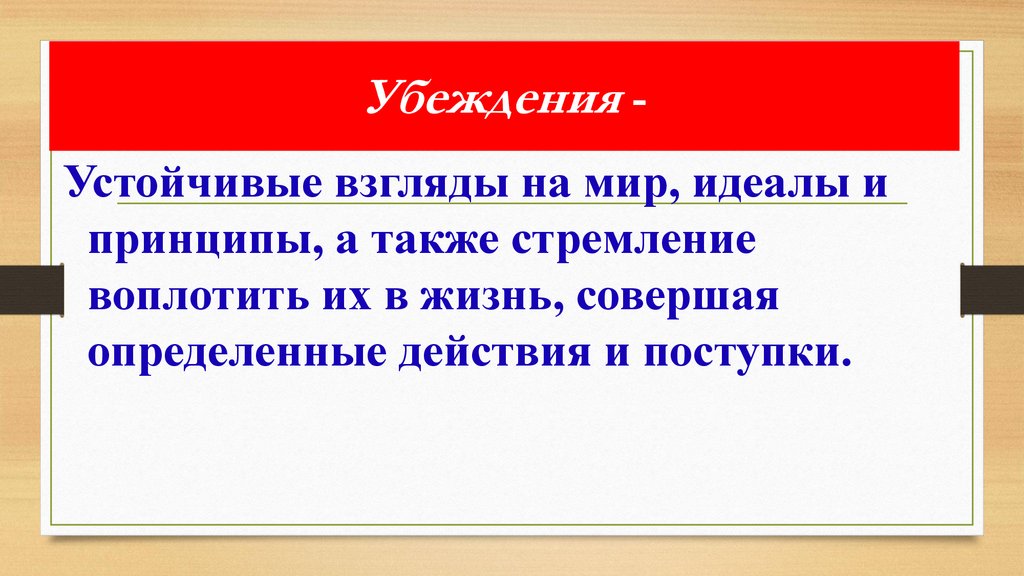 Убеждения -

Устойчивые взгляды на мир, идеалы и принципы, а также стремление воплотить их в жизнь, совершая определенные действия и поступки.